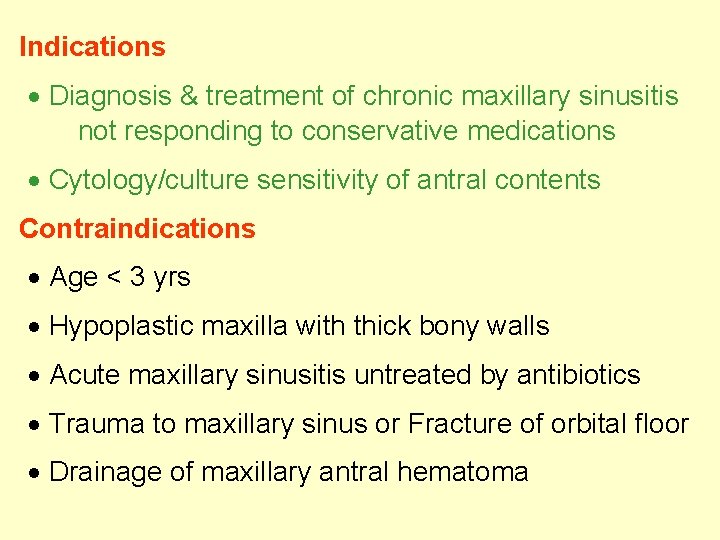 Indications

• Diagnosis & treatment of chronic maxillary sinusitis not responding to conservative medications

• Cytology/culture sensitivity of antral contents

Contraindications

• Age < 3 yrs

• Hypoplastic maxilla with thick bony walls

• Acute maxillary sinusitis untreated by antibiotics

• Trauma to maxillary sinus or Fracture of orbital floor

• Drainage of maxillary antral hematoma